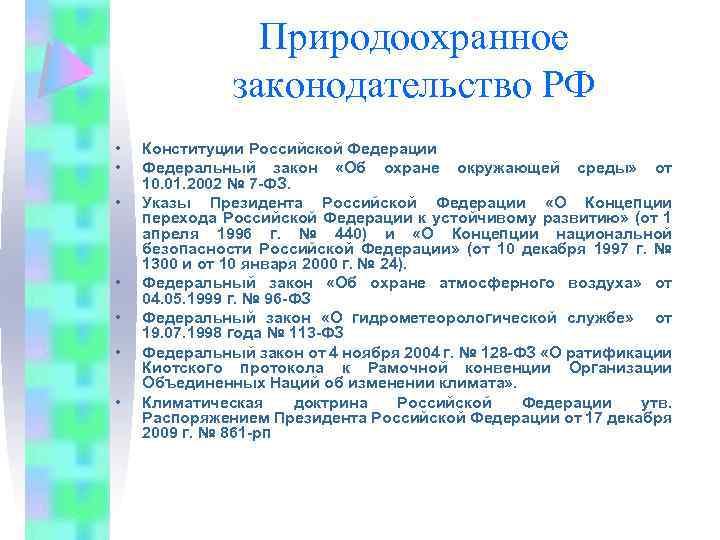 Природоохранное законодательство РФ

• Конституции Российской Федерации
• Федеральный закон «Об охране окружающей среды» от 10.01.2002 № 7-ФЗ.
• Указы Президента Российской Федерации «О Концепции перехода Российской Федерации к устойчивому развитию» (от 1 апреля 1996 г. № 440) и «О Концепции национальной безопасности Российской Федерации» (от 10 декабря 1997 г. № 1300 и от 10 января 2000 г. № 24).
• Федеральный закон «Об охране атмосферного воздуха» от 04.05.1999 г. № 96-ФЗ
• Федеральный закон «О гидрометеорологической службе» от 19.07.1998 года № 113-ФЗ
• Федеральный закон от 4 ноября 2004 г. № 128-ФЗ «О ратификации Киотского протокола к Рамочной конвенции Организации Объединенных Наций об изменении климата».
• Климатическая доктрина Российской Федерации утв. Распоряжением Президента Российской Федерации от 17 декабря 2009 г. № 861-рп